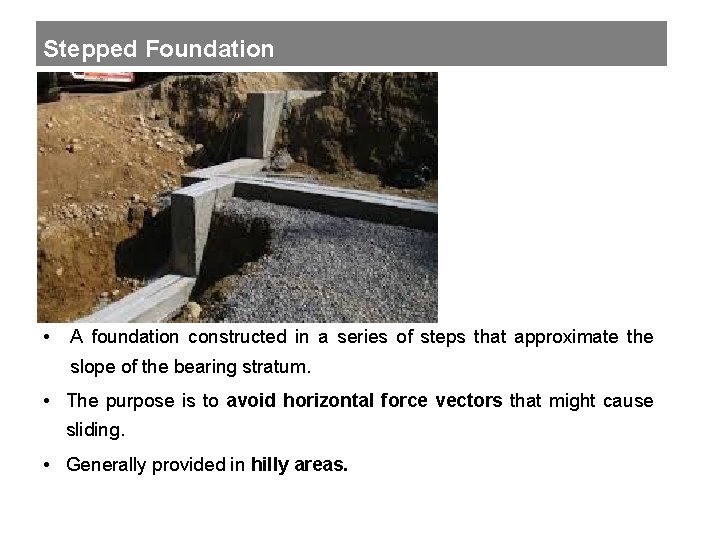 Stepped Foundation

• A foundation constructed in a series of steps that approximate the slope of the bearing stratum.

• The purpose is to avoid horizontal force vectors that might cause sliding.

• Generally provided in hilly areas.